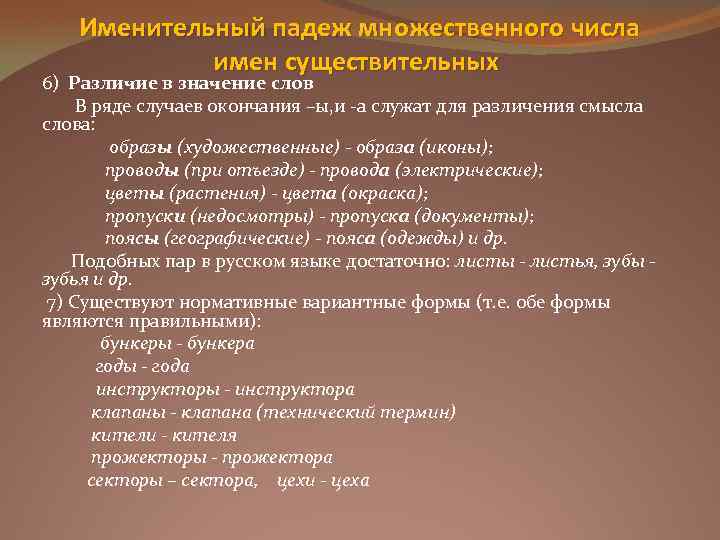 Именительный падеж множественного числа имен существительных

6) Различие в значение слов

В ряде случаев окончания –ы,и -а служат для различения смысла слова:

образы (художественные) - образа (иконы);

проводы (при отъезде) - провода (электрические);

цветы (растения) - цвета (окраска);

пропуски (недосмотры) - пропуска (документы);

поясы (географические) - пояса (одежды) и др.

Подобных пар в русском языке достаточно: листы - листья, зубы - зубья и др.

7) Существуют нормативные вариантные формы (т.е. обе формы являются правильными):

бункеры - бункера

годы - года

инструкторы - инструктора

клапаны - клапана (технический термин)

кители - кителя

прожекторы - прожектора

секторы – сектора, цехи - цеха